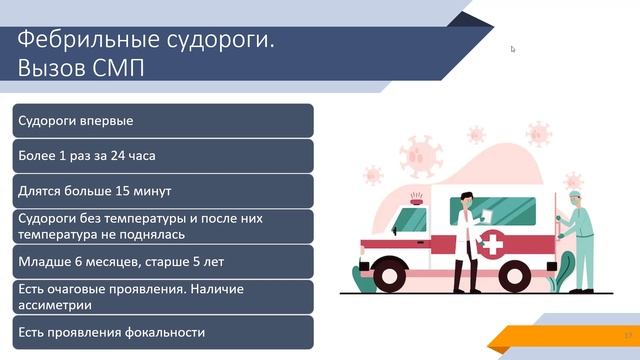 Фебрильные судороги. Вызов СМП

Судороги впервые

Более 1 раз за 24 часа

Длятся больше 15 минут

Судороги без температуры и после них температура не поднялась

Младше 6 месяцев, старше 5 лет

Есть очаговые проявления. Наличие ассиметрии

Есть проявления фокальности

17